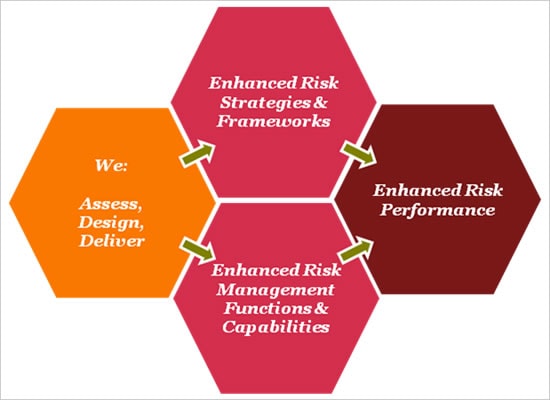 We:

Assess, Design, Deliver

Enhanced Risk Strategies & Frameworks

Enhanced Risk Management Functions & Capabilities

Enhanced Risk Performance